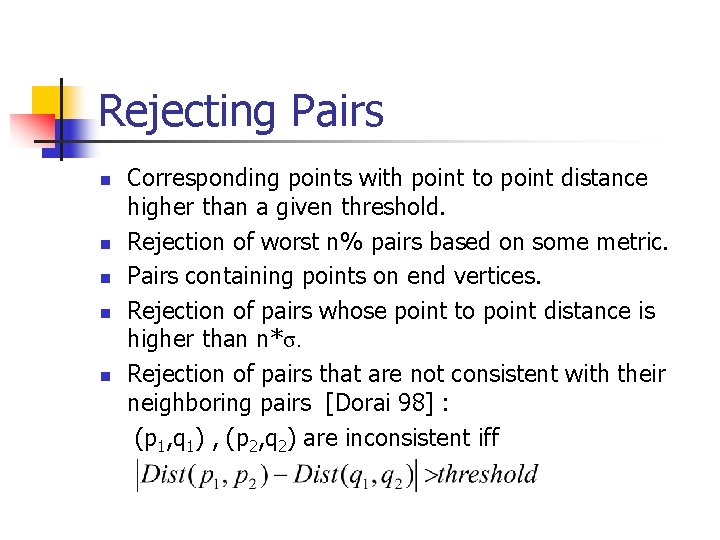 Rejecting Pairs

- Corresponding points with point to point distance higher than a given threshold.
- Rejection of worst n% pairs based on some metric.
- Pairs containing points on end vertices.
- Rejection of pairs whose point to point distance is higher than n*$\sigma$.
- Rejection of pairs that are not consistent with their neighboring pairs [Dorai 98] :

$(p_1,q_1)$ , $(p_2,q_2)$ are inconsistent iff

$|Dist(p_1, p_2) - Dist(q_1, q_2)| > threshold$